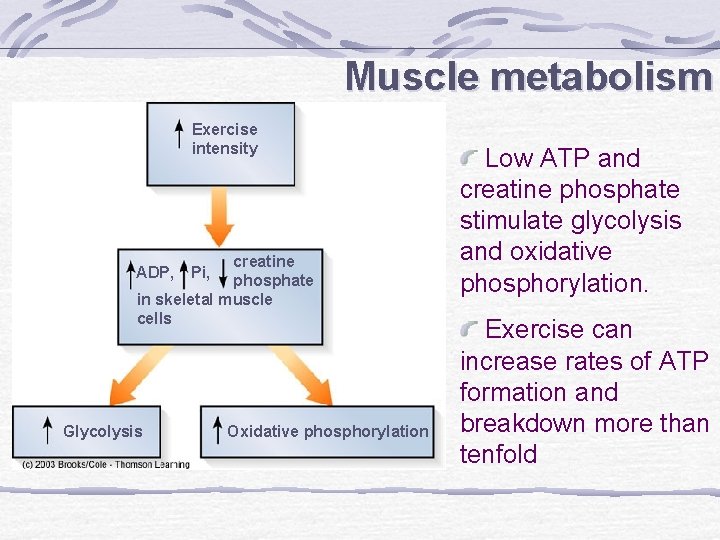 Muscle metabolism

↑ Exercise intensity

↑ADP, ↑Pi, ↓ creatine phosphate in skeletal muscle cells

↑ Glycolysis

↑ Oxidative phosphorylation

(c) 2003 Brooks/Cole - Thomson Learning

Low ATP and creatine phosphate stimulate glycolysis and oxidative phosphorylation.

Exercise can increase rates of ATP formation and breakdown more than tenfold